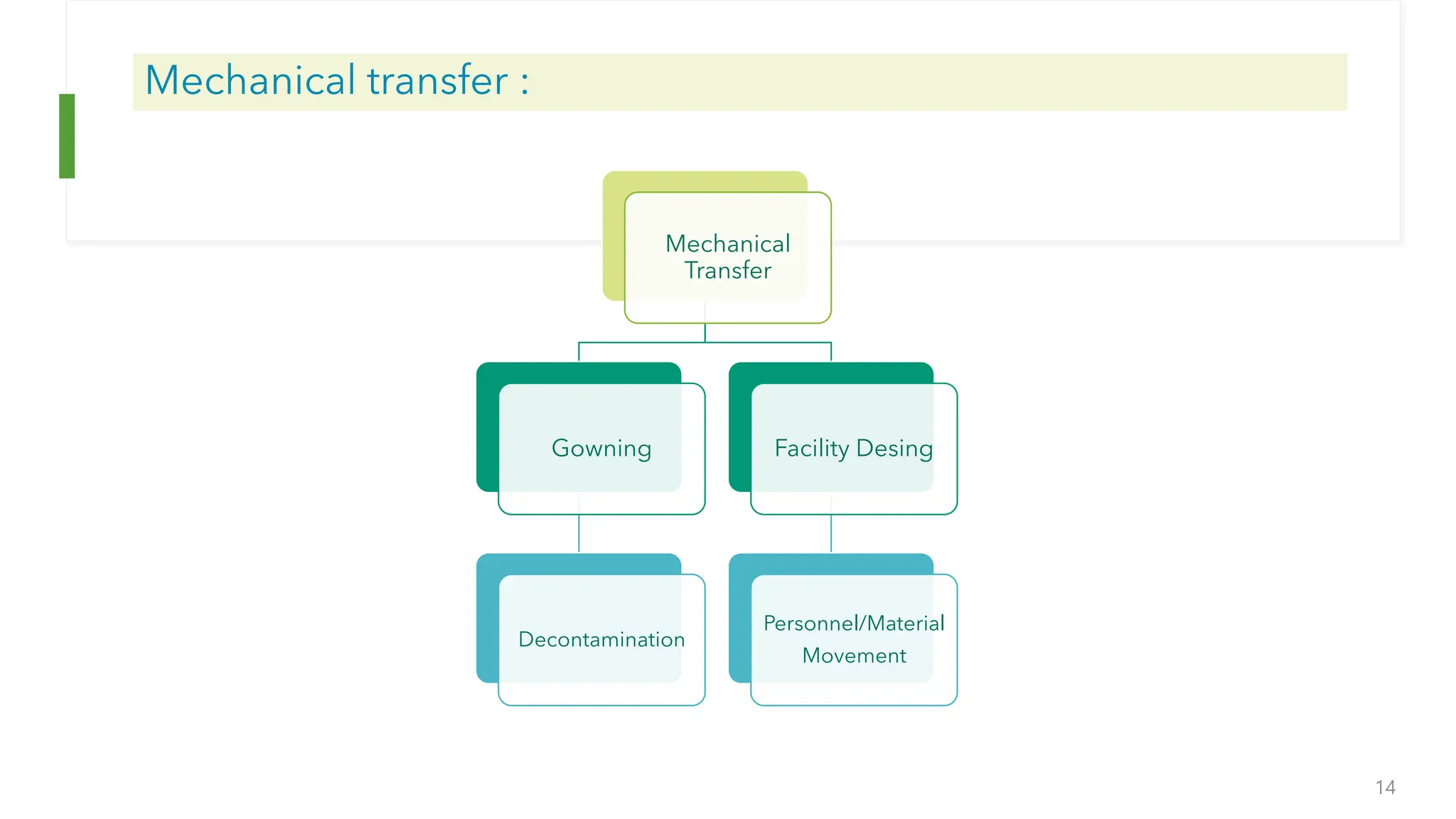 Mechanical transfer :

Mechanical Transfer

Gowning

Facility Desing

Decontamination

Personnel/Material Movement

14